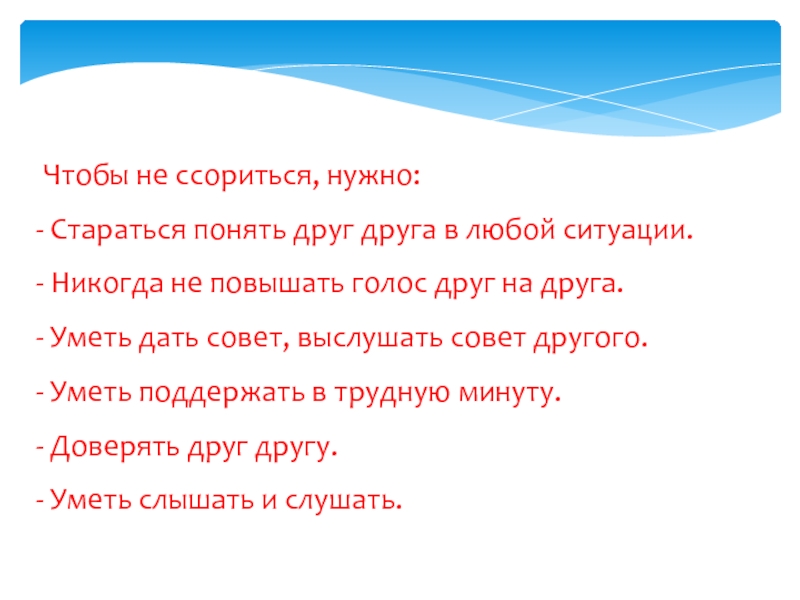 Чтобы не ссориться, нужно:

- Стараться понять друг друга в любой ситуации.

- Никогда не повышать голос друг на друга.

- Уметь дать совет, выслушать совет другого.

- Уметь поддержать в трудную минуту.

- Доверять друг другу.

- Уметь слышать и слушать.